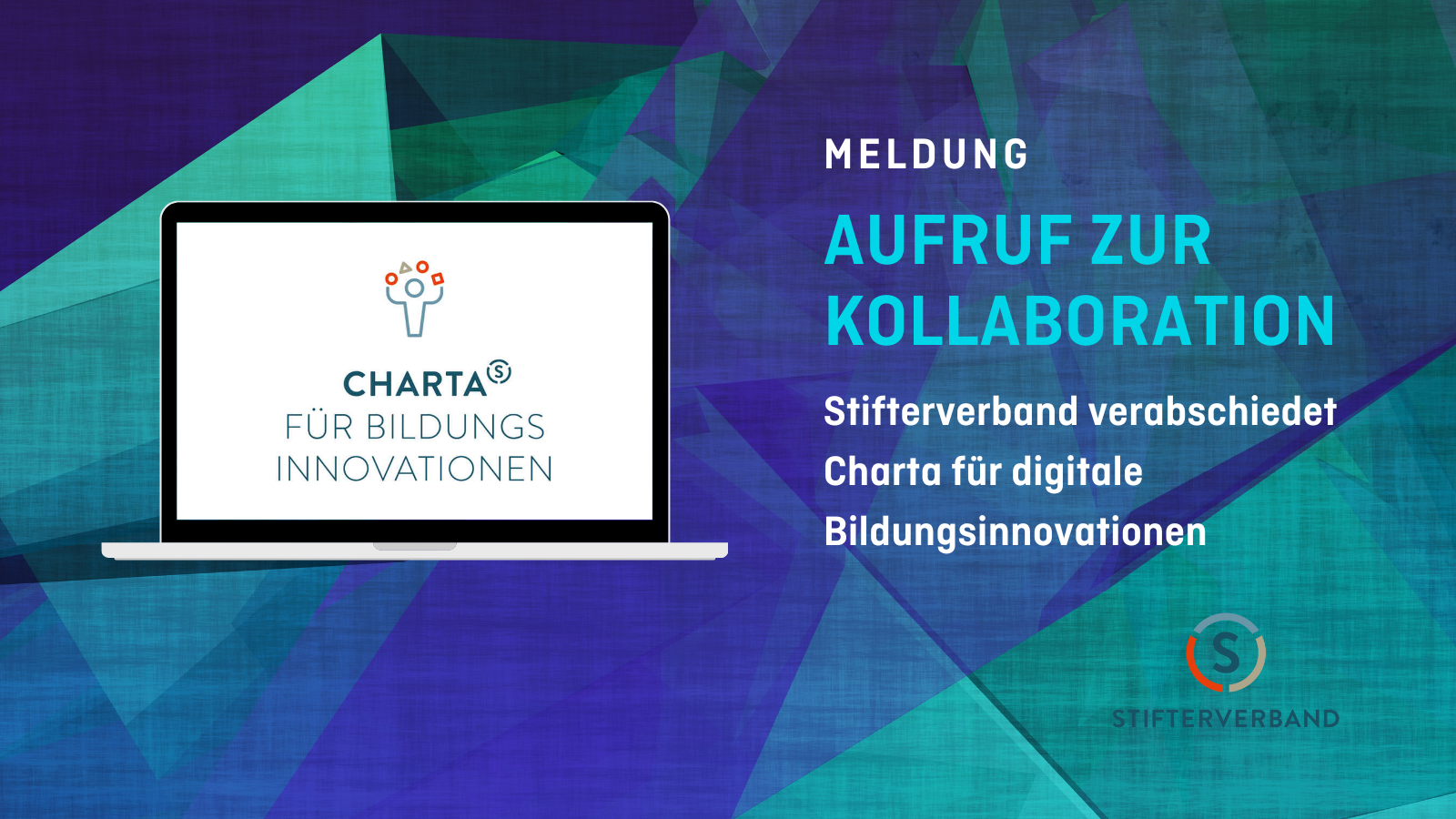 CHARTA
FÜR BILDUNGS
INNOVATIONEN

MELDUNG

AUFRUF ZUR KOLLABORATION

Stifterverband verabschiedet Charta für digitale Bildungsinnovationen

S
STIFTERVERBAND